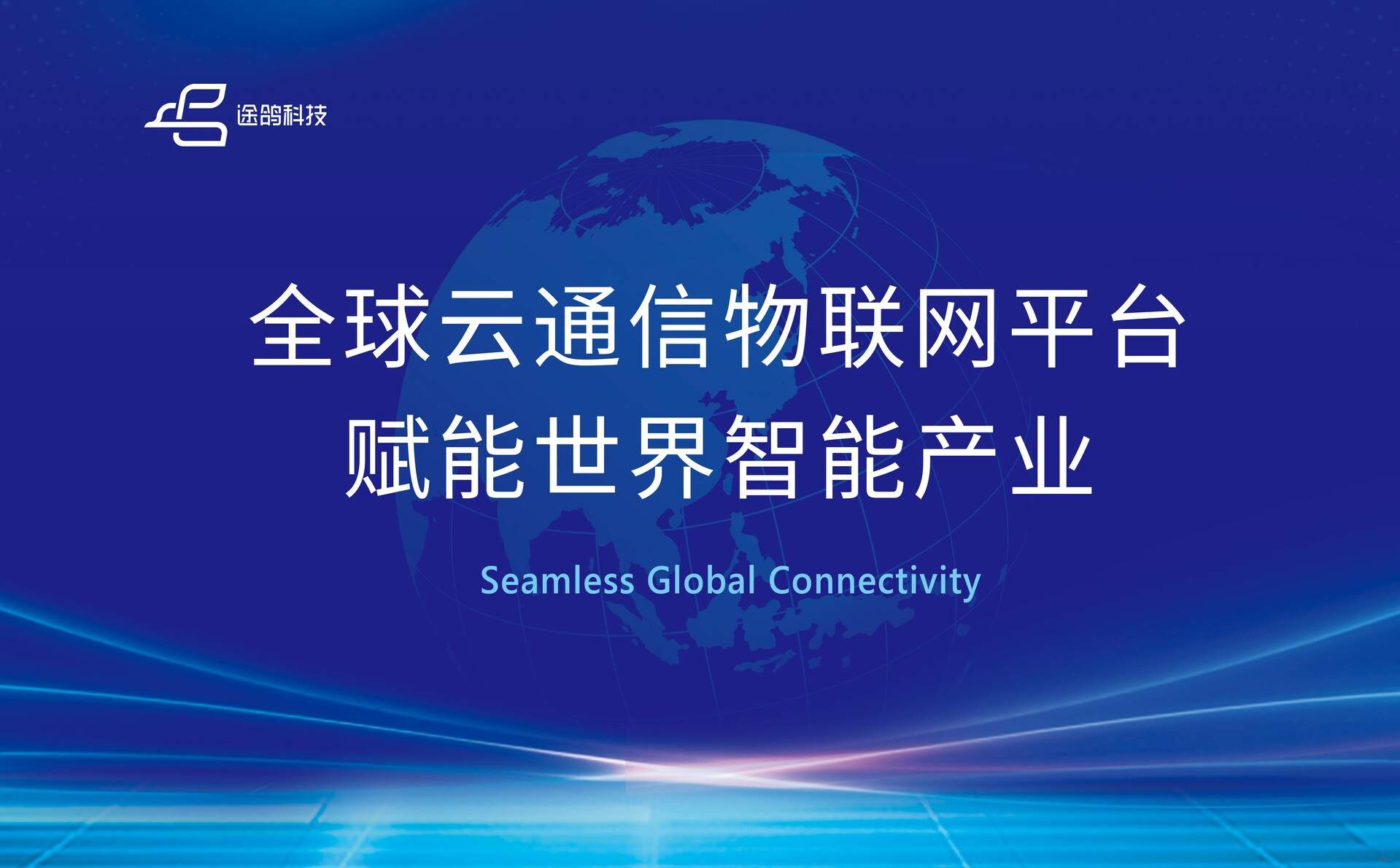 途鸽科技

全球云通信物联网平台
赋能世界智能产业

Seamless Global Connectivity